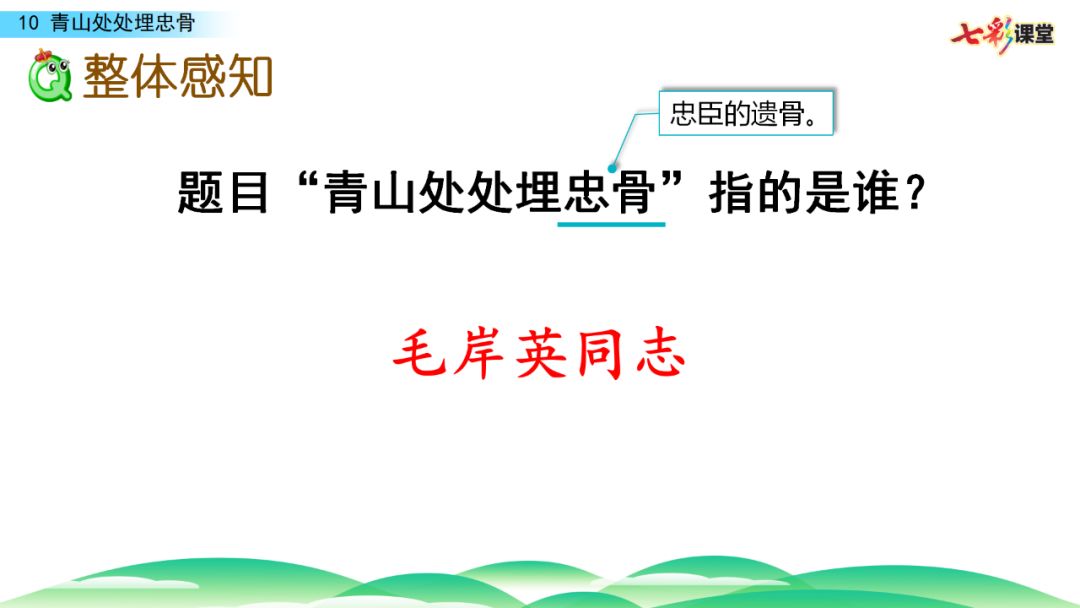 10 青山处处埋忠骨

七彩课堂

整体感知

忠臣的遗骨。

题目“青山处处埋忠骨”指的是谁？

毛岸英同志